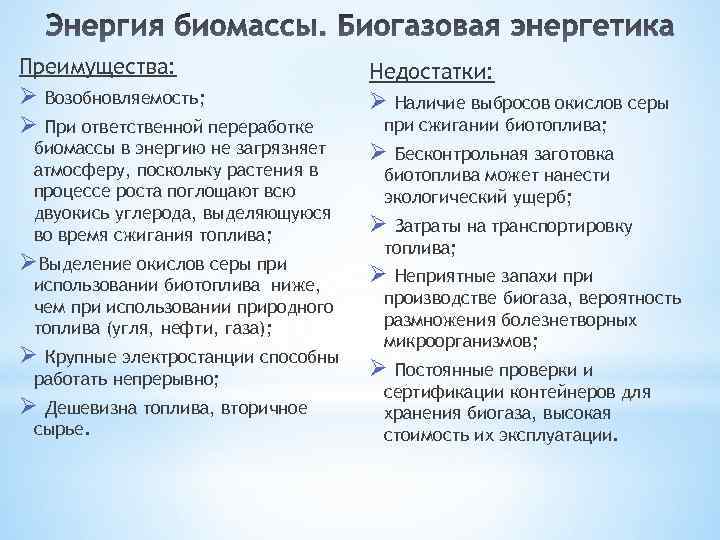 Энергия биомассы. Биогазовая энергетика

Преимущества:

➢ Возобновляемость;

➢ При ответственной переработке биомассы в энергию не загрязняет атмосферу, поскольку растения в процессе роста поглощают всю двуокись углерода, выделяющуюся во время сжигания топлива;

➢Выделение окислов серы при использовании биотоплива ниже, чем при использовании природного топлива (угля, нефти, газа);

➢ Крупные электростанции способны работать непрерывно;

➢ Дешевизна топлива, вторичное сырье.

Недостатки:

➢ Наличие выбросов окислов серы при сжигании биотоплива;

➢ Бесконтрольная заготовка биотоплива может нанести экологический ущерб;

➢ Затраты на транспортировку топлива;

➢ Неприятные запахи при производстве биогаза, вероятность размножения болезнетворных микроорганизмов;

➢ Постоянные проверки и сертификации контейнеров для хранения биогаза, высокая стоимость их эксплуатации.